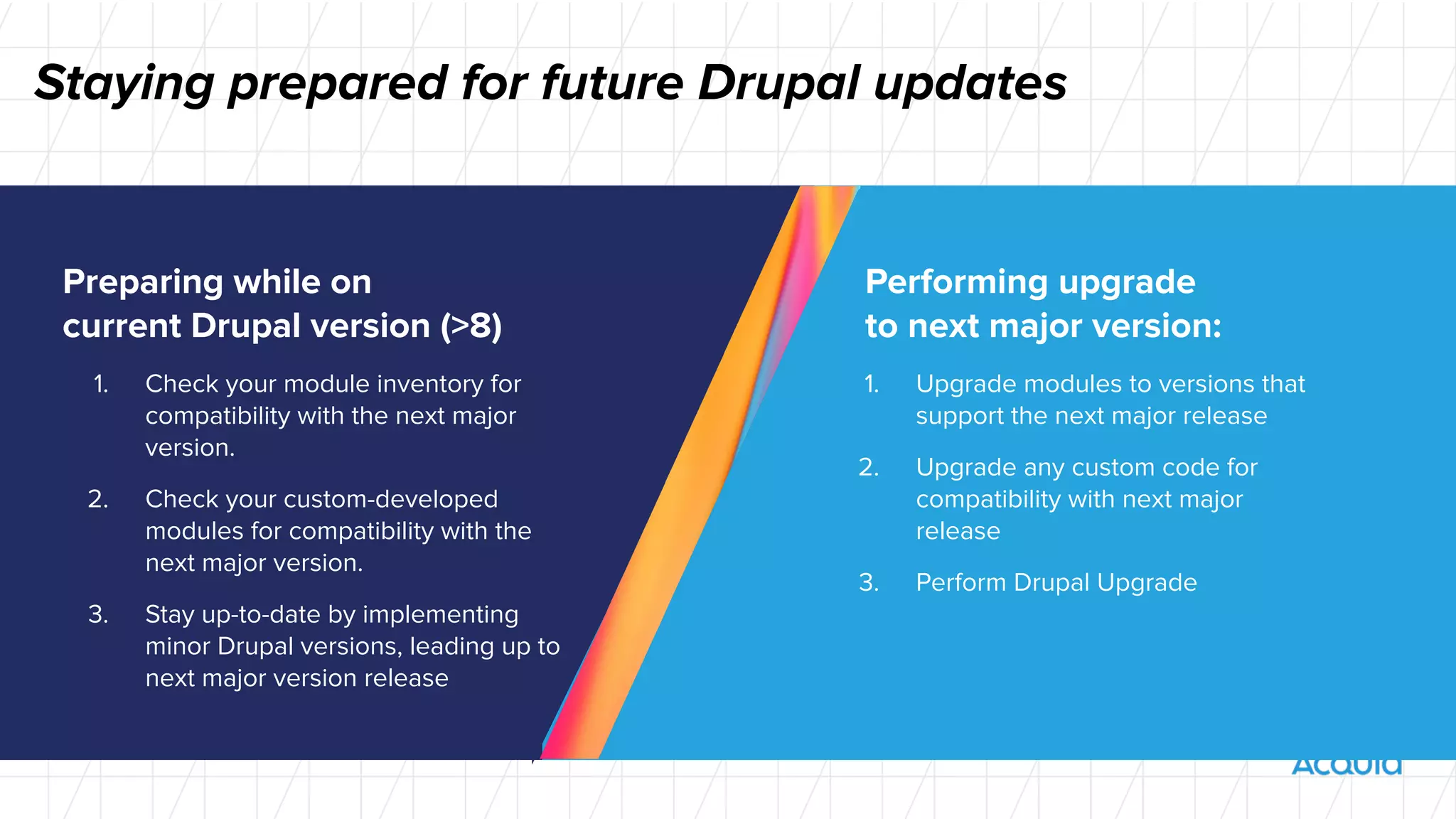 Staying prepared for future Drupal updates

Preparing while on current Drupal version (>8)

1. Check your module inventory for compatibility with the next major version.

2. Check your custom-developed modules for compatibility with the next major version.

3. Stay up-to-date by implementing minor Drupal versions, leading up to next major version release

Performing upgrade to next major version:

1. Upgrade modules to versions that support the next major release

2. Upgrade any custom code for compatibility with next major release

3. Perform Drupal Upgrade

Acquia